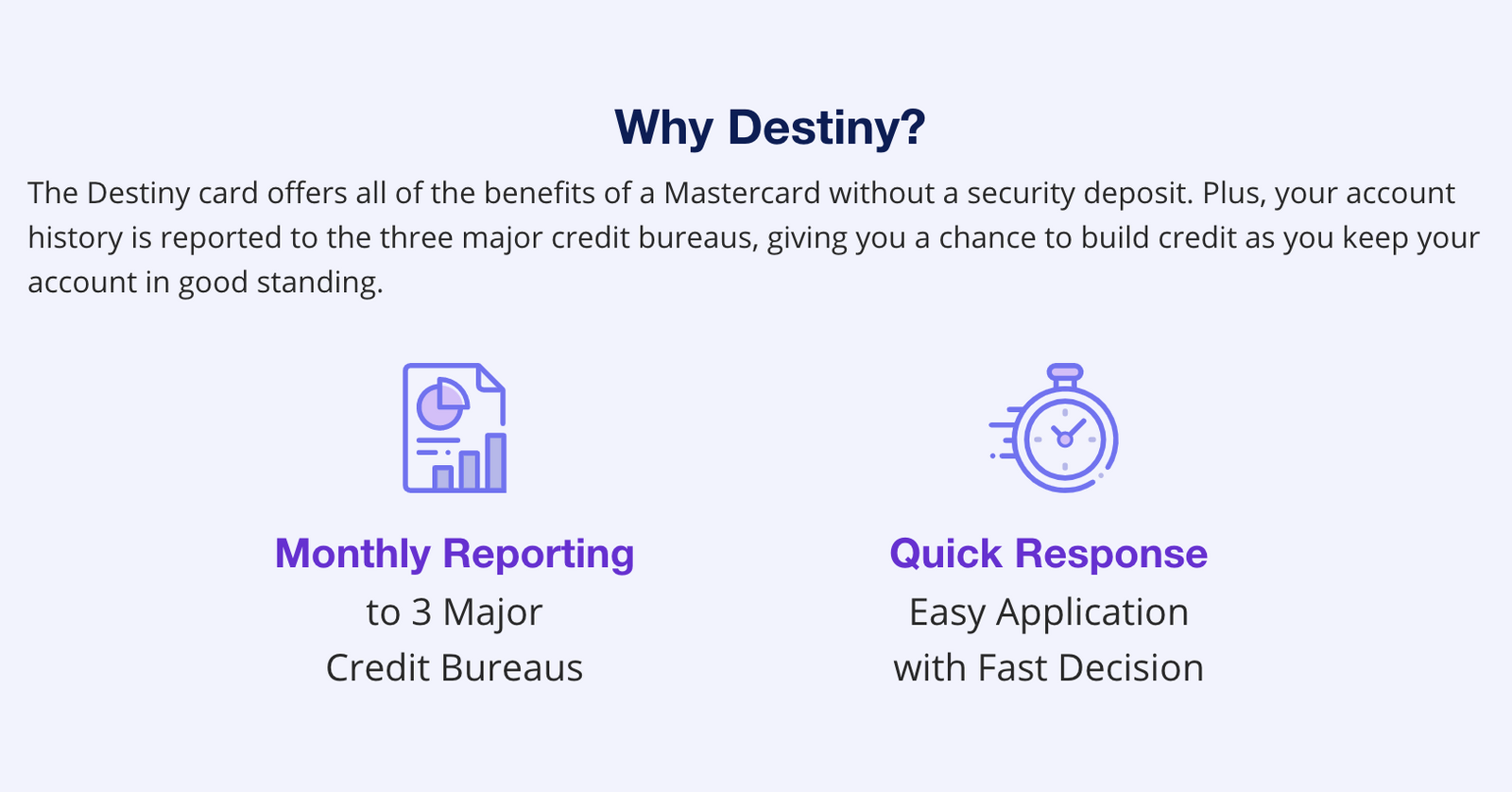 Why Destiny?

The Destiny card offers all of the benefits of a Mastercard without a security deposit. Plus, your account history is reported to the three major credit bureaus, giving you a chance to build credit as you keep your account in good standing.

Monthly Reporting
to 3 Major
Credit Bureaus

Quick Response
Easy Application
with Fast Decision